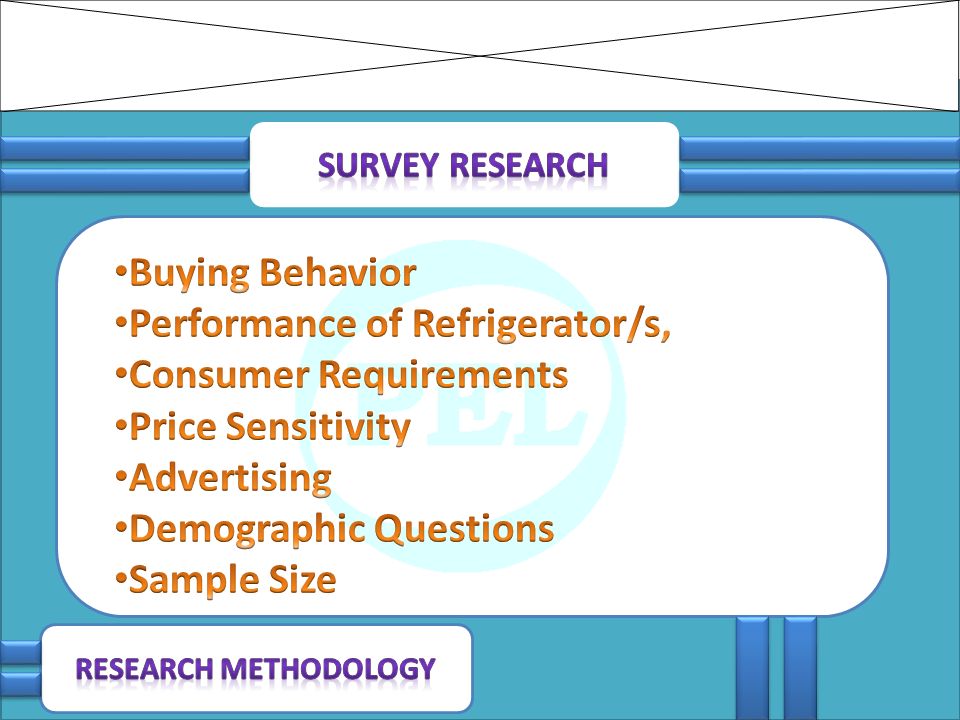 SURVEY RESEARCH

•Buying Behavior
•Performance of Refrigerator/s,
•Consumer Requirements
•Price Sensitivity
•Advertising
•Demographic Questions
•Sample Size

PEL

RESEARCH METHODOLOGY